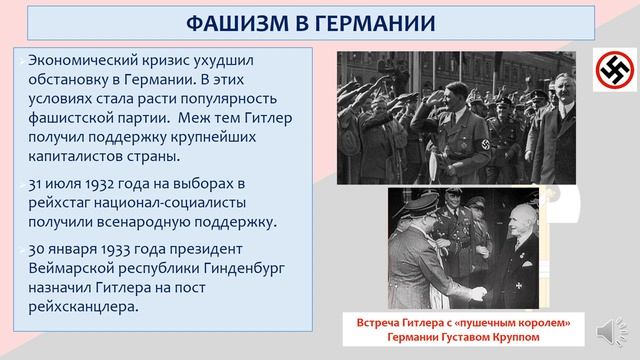 ФАШИЗМ В ГЕРМАНИИ

Экономический кризис ухудшил обстановку в Германии. В этих условиях стала расти популярность фашистской партии. Меж тем Гитлер получил поддержку крупнейших капиталистов страны.

31 июля 1932 года на выборах в рейхстаг национал-социалисты получили всенародную поддержку.

30 января 1933 года президент Веймарской республики Гинденбург назначил Гитлера на пост рейхсканцлера.

Встреча Гитлера с «пушечным королем» Германии Густавом Круппом